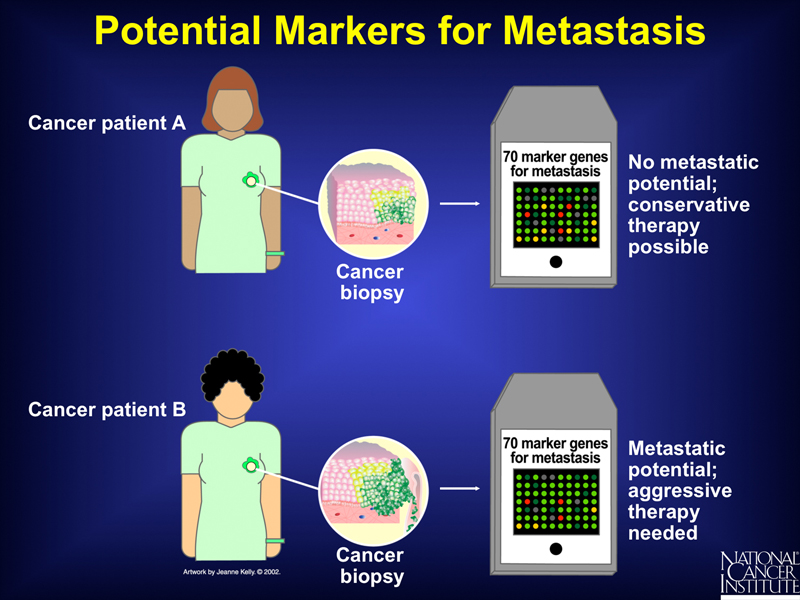 Potential Markers for Metastasis

Cancer patient A

Cancer biopsy

70 marker genes for metastasis

No metastatic potential; conservative therapy possible

Cancer patient B

Cancer biopsy

70 marker genes for metastasis

Metastatic potential; aggressive therapy needed

Artwork by Jeanne Kelly. © 2002.

NATIONAL CANCER INSTITUTE